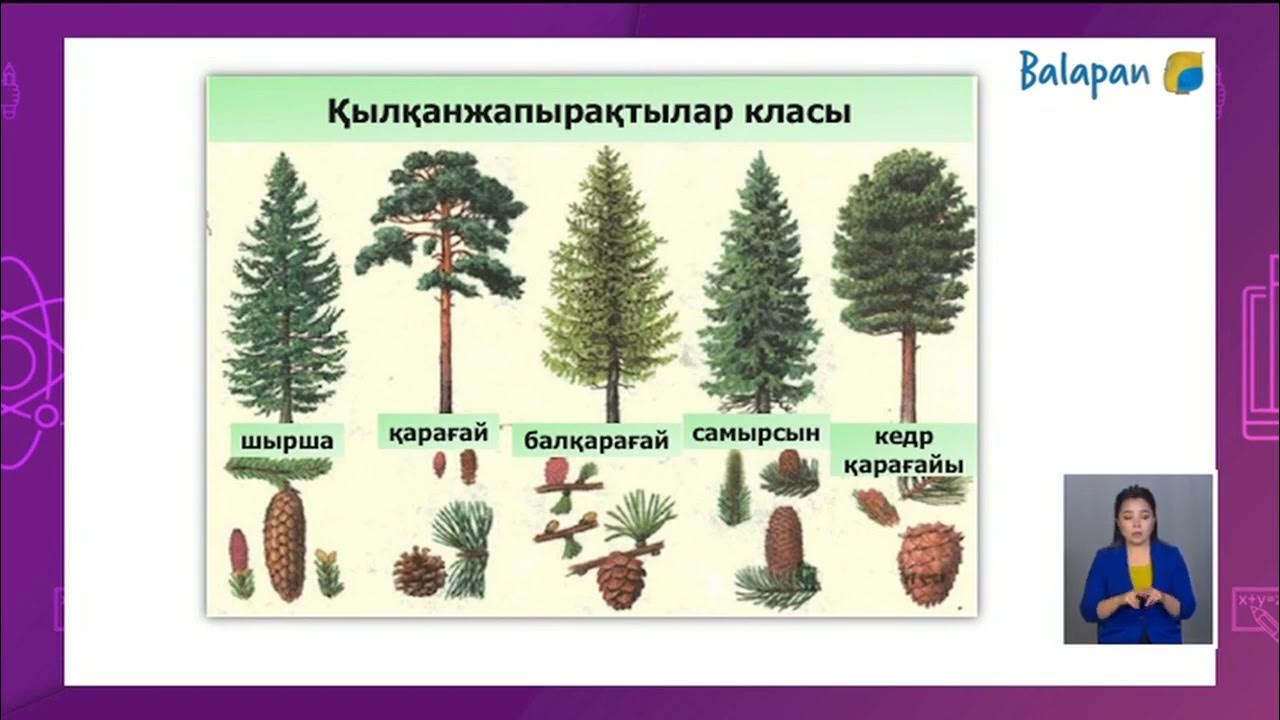 Balapan

Қылқанжапырақтылар класы

шырша

қарағай

балқарағай

самырсын

кедр қарағайы